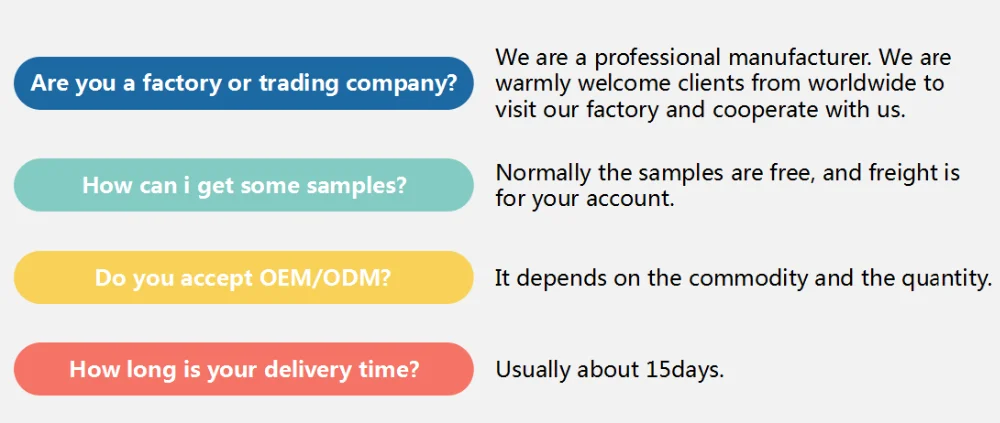 Are you a factory or trading company?

We are a professional manufacturer. We are warmly welcome clients from worldwide to visit our factory and cooperate with us.

How can i get some samples?

Normally the samples are free, and freight is for your account.

Do you accept OEM/ODM?

It depends on the commodity and the quantity.

How long is your delivery time?

Usually about 15days.